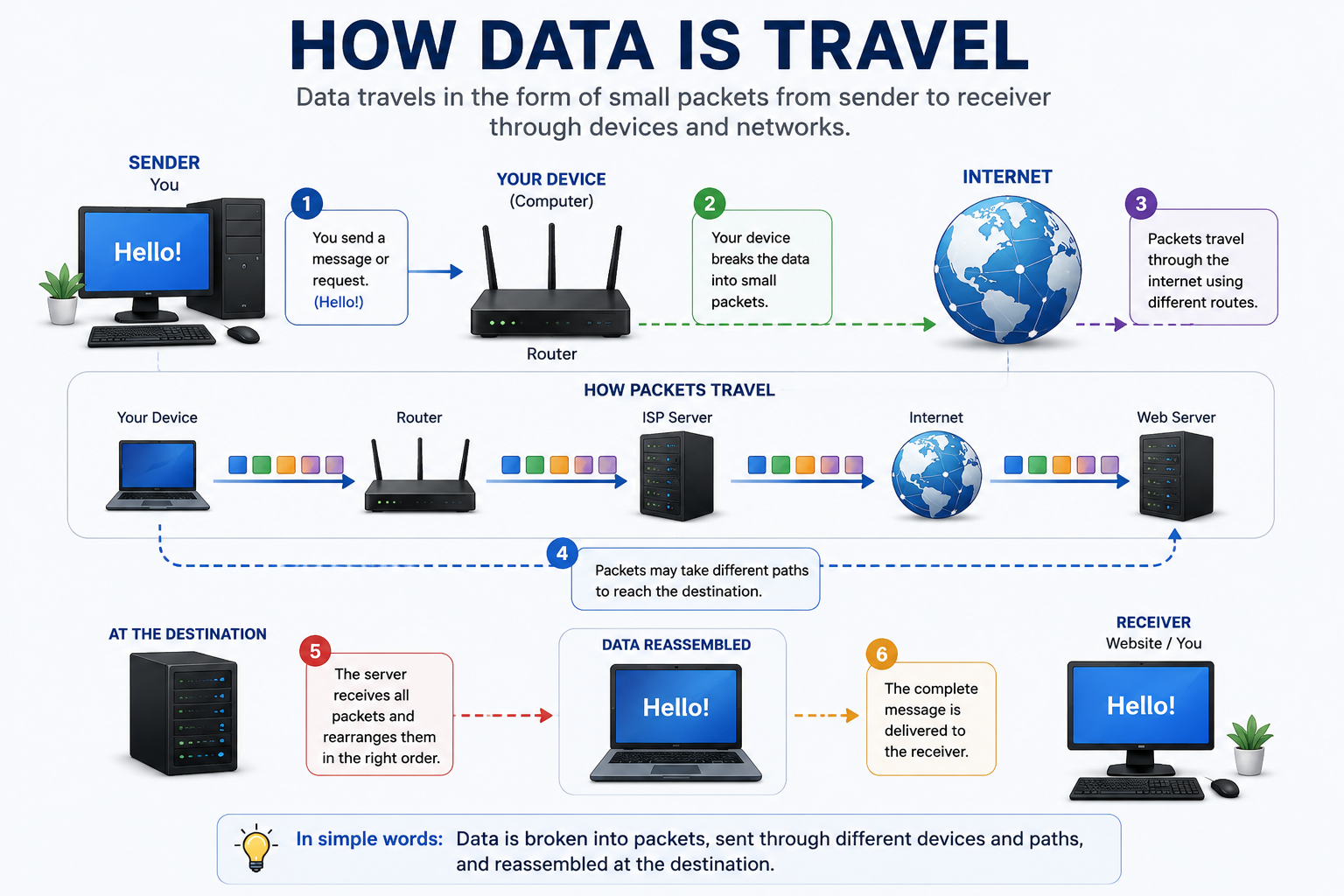 HOW DATA IS TRAVEL

Data travels in the form of small packets from sender to receiver through devices and networks.

SENDER
You

Hello!

1
You send a message or request. (Hello!)

YOUR DEVICE
(Computer)

Router

2
Your device breaks the data into small packets.

INTERNET

3
Packets travel through the internet using different routes.

HOW PACKETS TRAVEL

Your Device

Router

ISP Server

Internet

Web Server

4
Packets may take different paths to reach the destination.

AT THE DESTINATION

5
The server receives all packets and rearranges them in the right order.

DATA REASSEMBLED

Hello!

6
The complete message is delivered to the receiver.

RECEIVER
Website / You

Hello!

In simple words: Data is broken into packets, sent through different devices and paths, and reassembled at the destination.